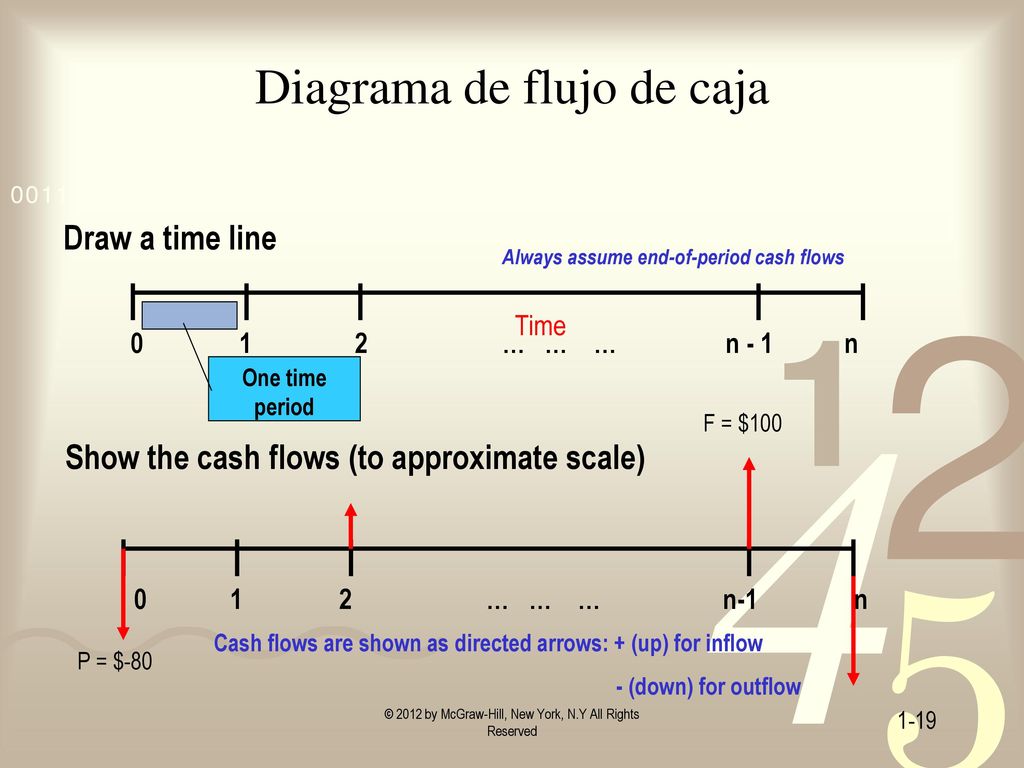 Diagrama de flujo de caja

0011

Draw a time line

Always assume end-of-period cash flows

Time

0 1 2 … … … n - 1 n

One time period

F = $100

Show the cash flows (to approximate scale)

0 1 2 … … … n-1 n

P = $-80

Cash flows are shown as directed arrows: + (up) for inflow

- (down) for outflow

© 2012 by McGraw-Hill, New York, N.Y All Rights Reserved

1-19

1 2 4 5